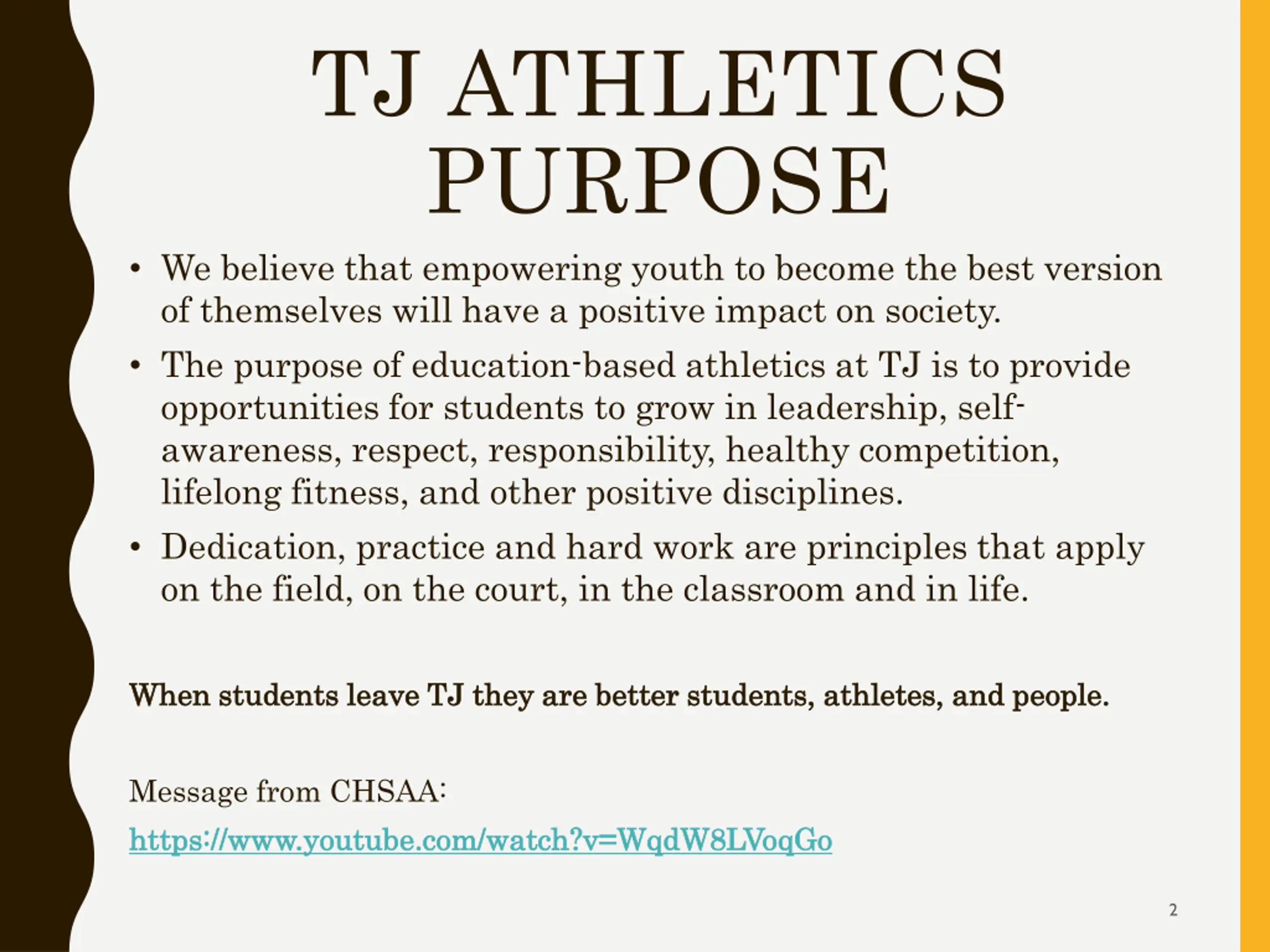 TJ ATHLETICS PURPOSE

• We believe that empowering youth to become the best version of themselves will have a positive impact on society.

• The purpose of education-based athletics at TJ is to provide opportunities for students to grow in leadership, self-awareness, respect, responsibility, healthy competition, lifelong fitness, and other positive disciplines.

• Dedication, practice and hard work are principles that apply on the field, on the court, in the classroom and in life.

When students leave TJ they are better students, athletes, and people.

Message from CHSAA:

https://www.youtube.com/watch?v=WqdW8LVoqGo

2